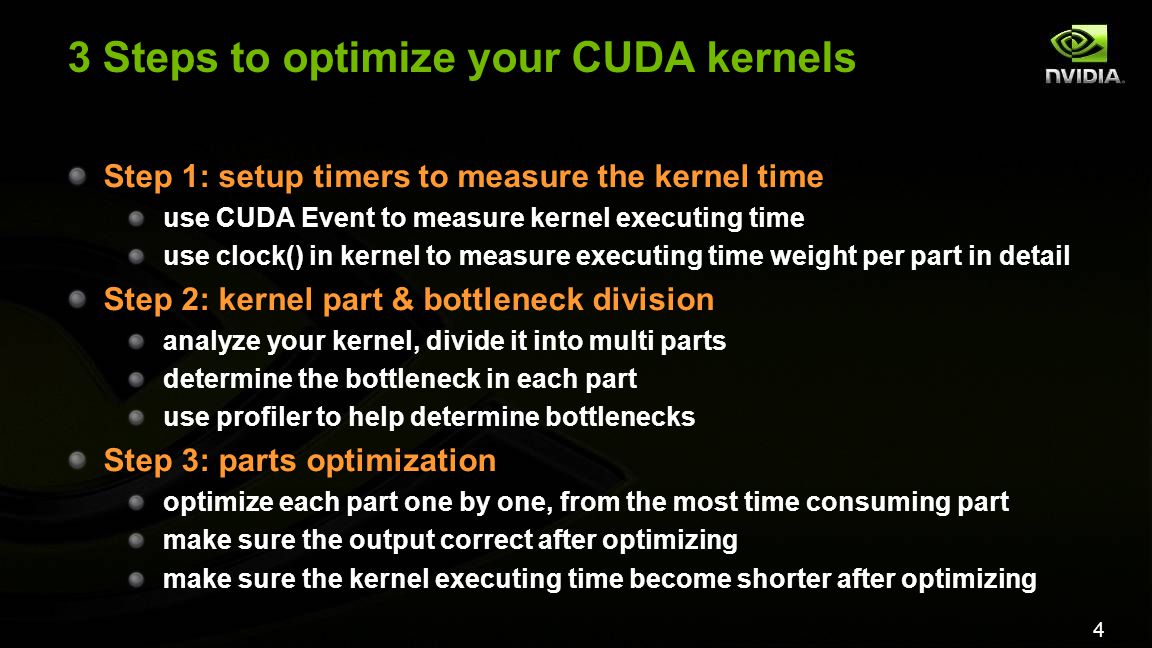 3 Steps to optimize your CUDA kernels

NVIDIA.

Step 1: setup timers to measure the kernel time

use CUDA Event to measure kernel executing time

use clock() in kernel to measure executing time weight per part in detail

Step 2: kernel part & bottleneck division

analyze your kernel, divide it into multi parts

determine the bottleneck in each part

use profiler to help determine bottlenecks

Step 3: parts optimization

optimize each part one by one, from the most time consuming part

make sure the output correct after optimizing

make sure the kernel executing time become shorter after optimizing

4